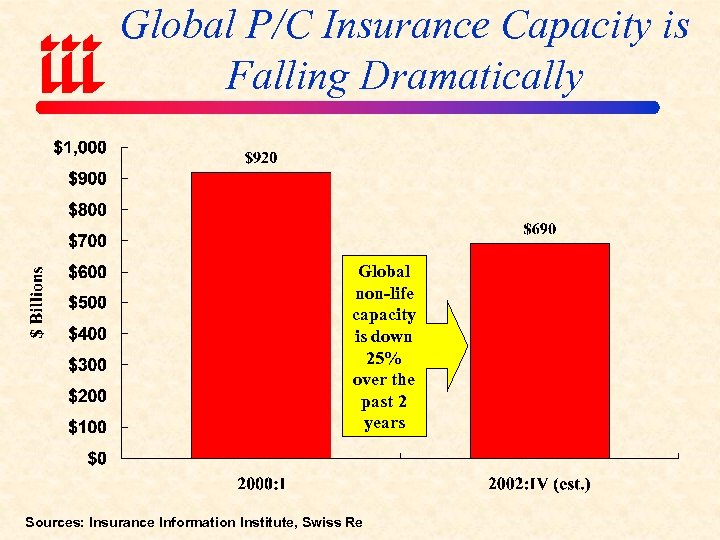 iii

Global P/C Insurance Capacity is Falling Dramatically

$ Billions

$1,000
$900
$800
$700
$600
$500
$400
$300
$200
$100
$0

$920

$690

Global non-life capacity is down 25% over the past 2 years

2000:I

2002:IV (est.)

Sources: Insurance Information Institute, Swiss Re